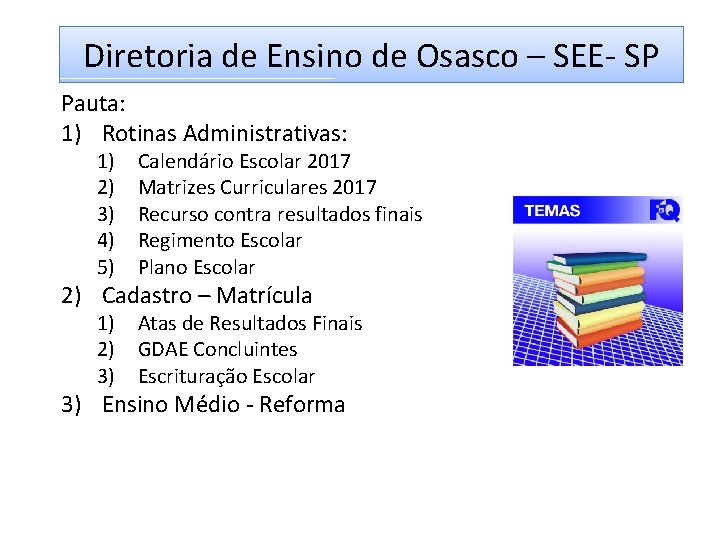 Diretoria de Ensino de Osasco – SEE- SP

Pauta:
1) Rotinas Administrativas:
1) Calendário Escolar 2017
2) Matrizes Curriculares 2017
3) Recurso contra resultados finais
4) Regimento Escolar
5) Plano Escolar
2) Cadastro – Matrícula
1) Atas de Resultados Finais
2) GDAE Concluintes
3) Escrituração Escolar
3) Ensino Médio - Reforma

TEMAS
FQ